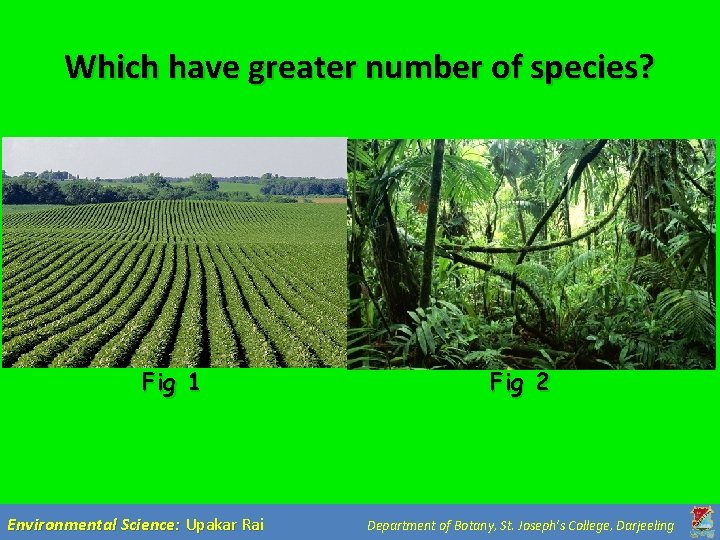 Which have greater number of species?

Fig 1

Fig 2

Environmental Science: Upakar Rai

Department of Botany, St. Joseph's College, Darjeeling